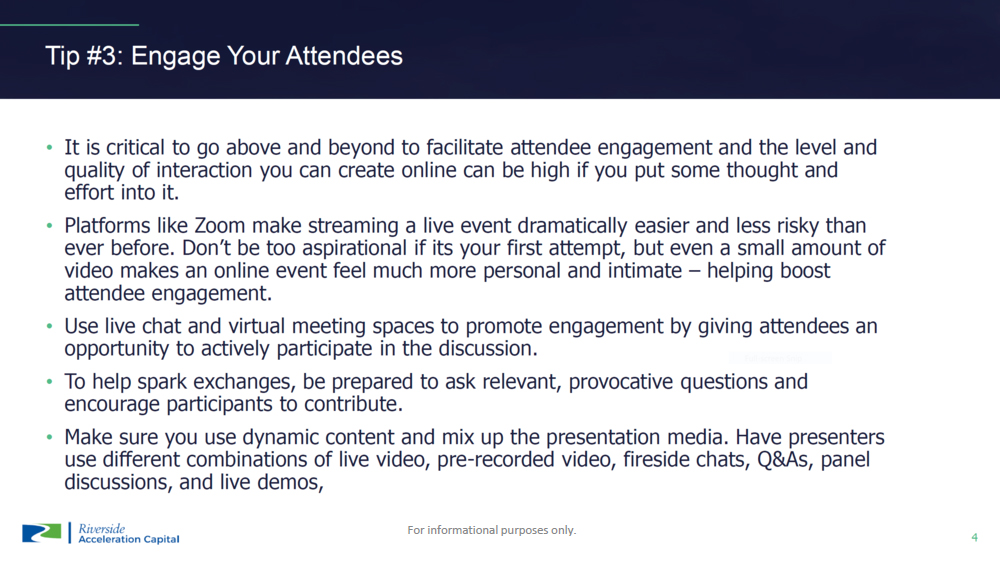 Tip #3: Engage Your Attendees

• It is critical to go above and beyond to facilitate attendee engagement and the level and quality of interaction you can create online can be high if you put some thought and effort into it.

• Platforms like Zoom make streaming a live event dramatically easier and less risky than ever before. Don't be too aspirational if its your first attempt, but even a small amount of video makes an online event feel much more personal and intimate – helping boost attendee engagement.

• Use live chat and virtual meeting spaces to promote engagement by giving attendees an opportunity to actively participate in the discussion.

• To help spark exchanges, be prepared to ask relevant, provocative questions and encourage participants to contribute.

• Make sure you use dynamic content and mix up the presentation media. Have presenters use different combinations of live video, pre-recorded video, fireside chats, Q&As, panel discussions, and live demos,

Riverside Acceleration Capital

For informational purposes only.

4